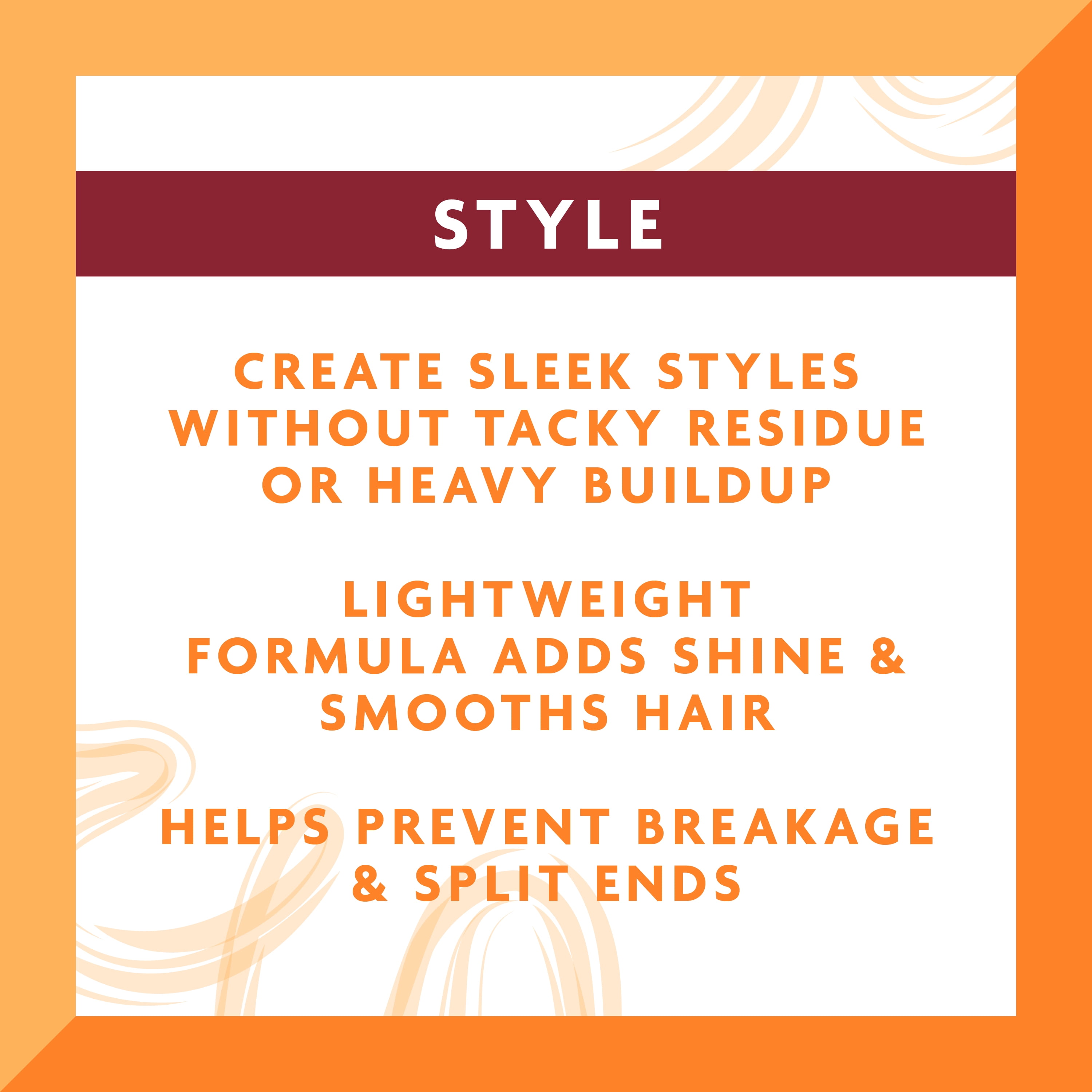 STYLE

CREATE SLEEK STYLES WITHOUT TACKY RESIDUE OR HEAVY BUILDUP

LIGHTWEIGHT FORMULA ADDS SHINE & SMOOTHS HAIR

HELPS PREVENT BREAKAGE & SPLIT ENDS